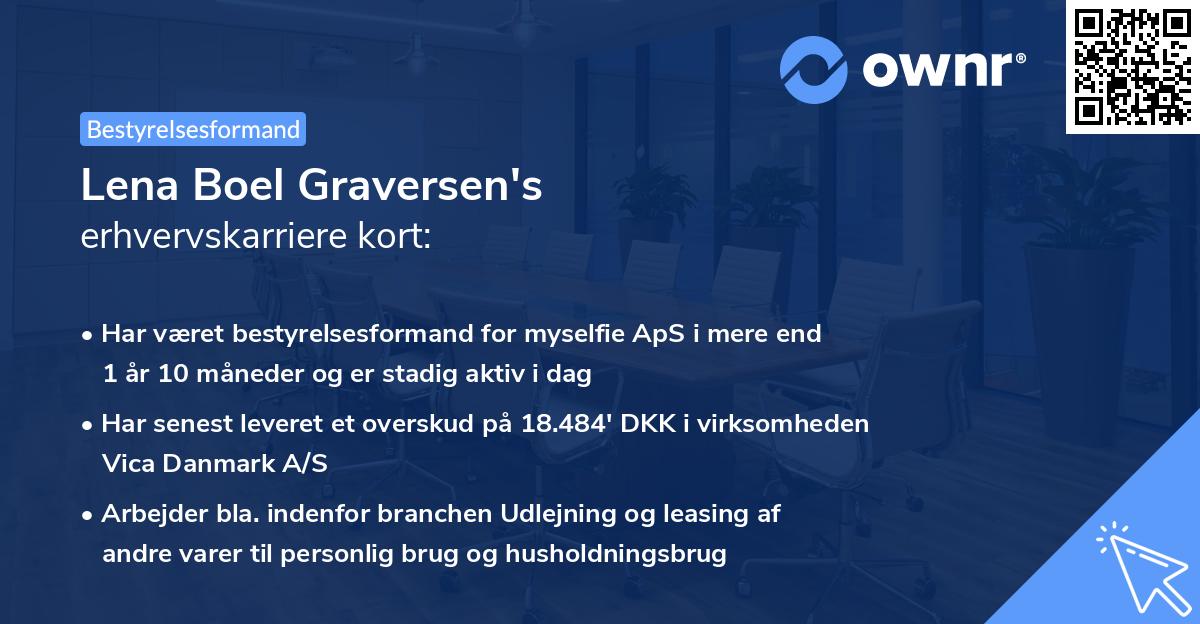 ownr®

Bestyrelsesformand

Lena Boel Graversen's
erhvervskarriere kort:

• Har været bestyrelsesformand for myselfie ApS i mere end 1 år 10 måneder og er stadig aktiv i dag

• Har senest leveret et overskud på 18.484' DKK i virksomheden Vica Danmark A/S

• Arbejder bla. indenfor branchen Udlejning og leasing af andre varer til personlig brug og husholdningsbrug